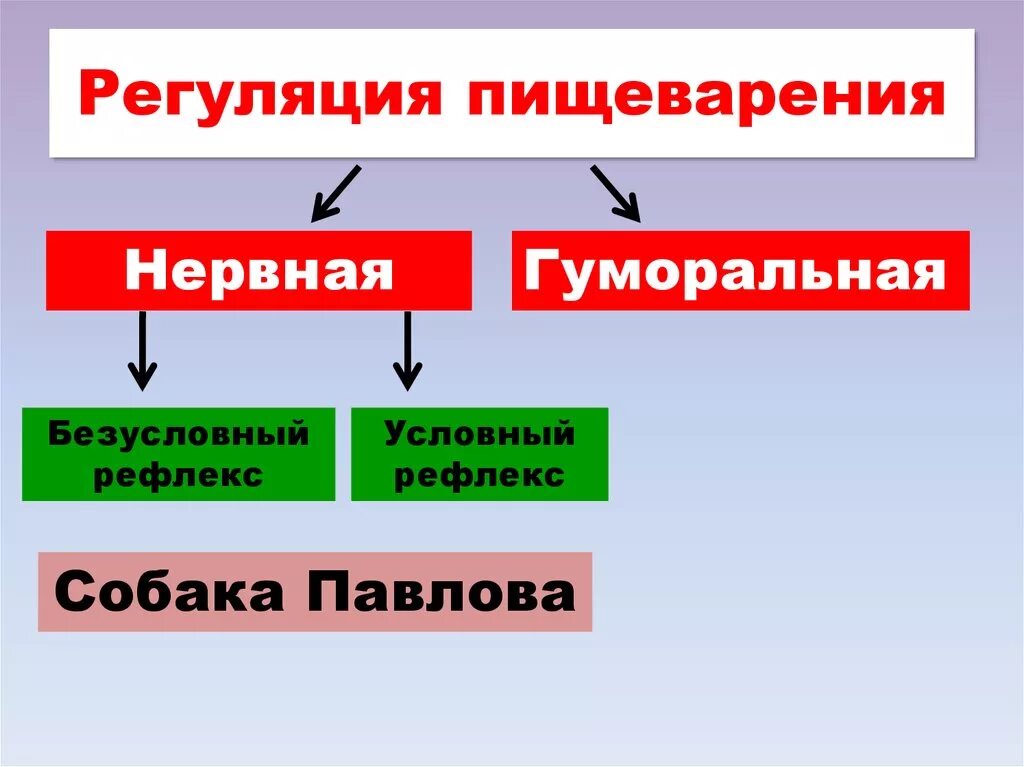 Регуляция пищеварения

Нервная

Гуморальная

Безусловный рефлекс

Условный рефлекс

Собака Павлова